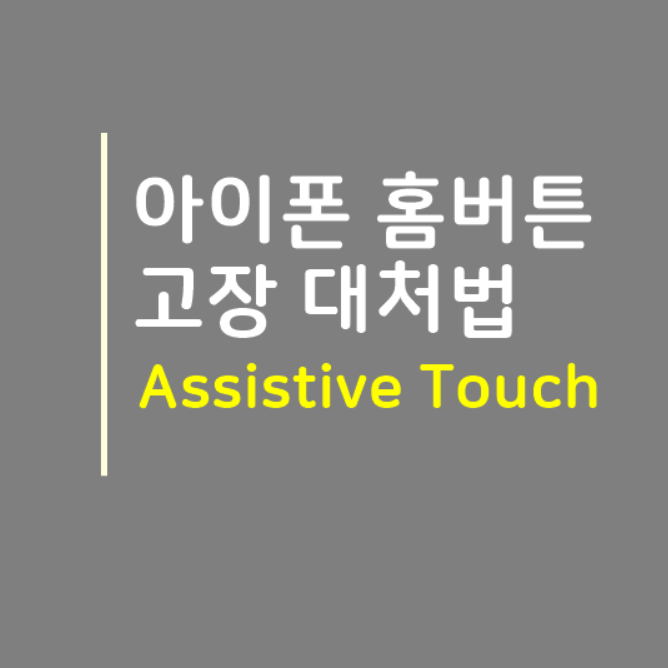 아이폰 홈버튼
고장 대처법
Assistive Touch